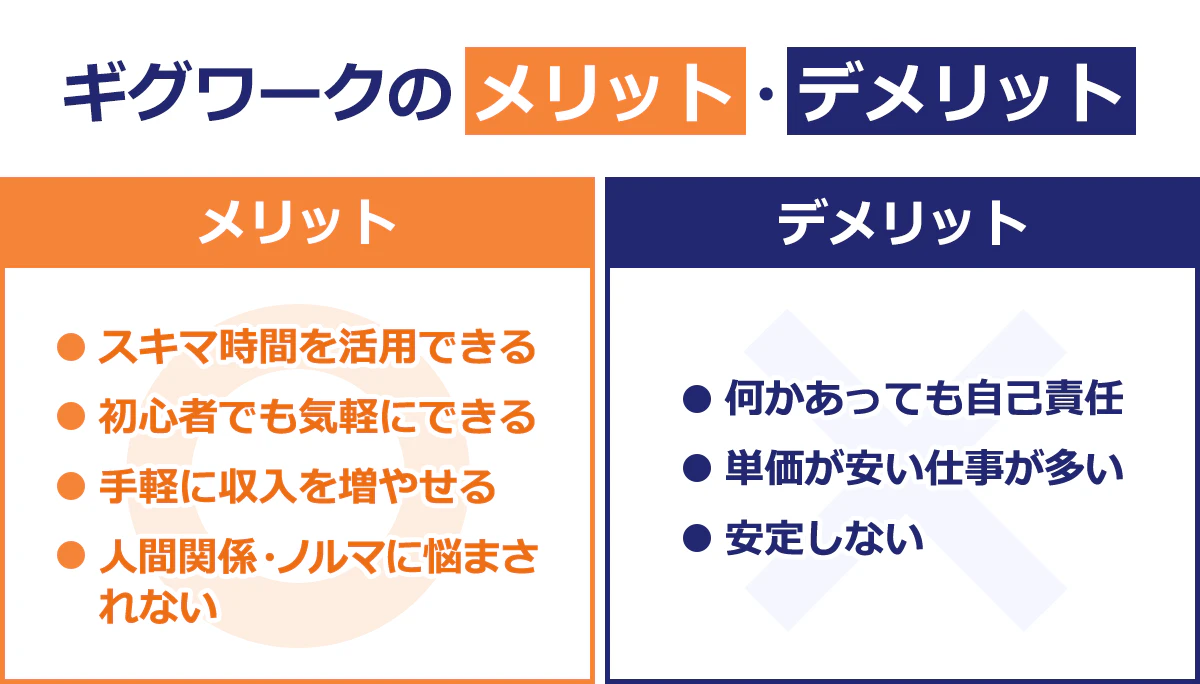 ギグワークのメリット・デメリット

メリット

● スキマ時間を活用できる
● 初心者でも気軽にできる
● 手軽に収入を増やせる
● 人間関係・ノルマに悩まされない

デメリット

● 何かあっても自己責任
● 単価が安い仕事が多い
● 安定しない